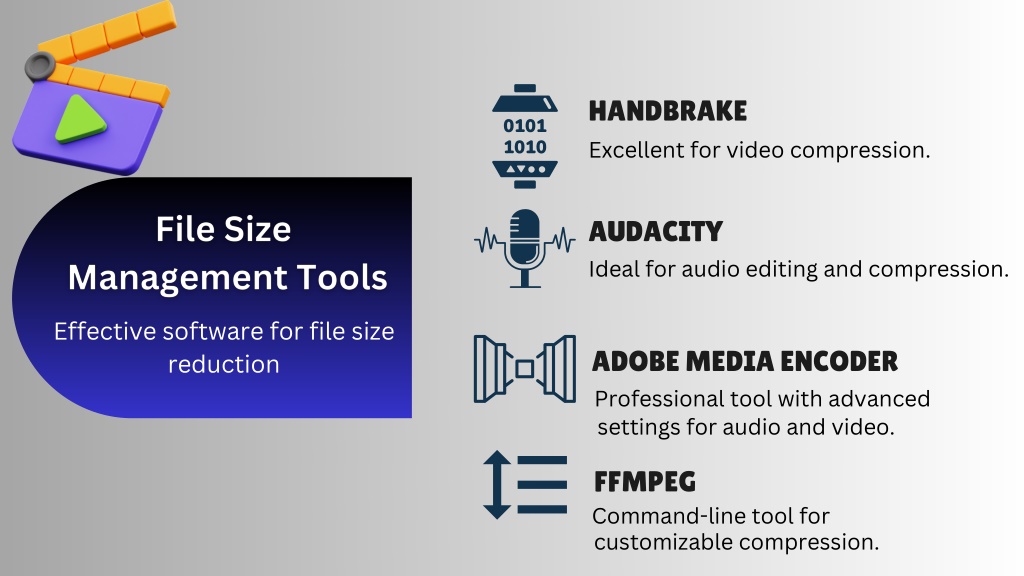 File Size Management Tools

Effective software for file size reduction

0101
1010

HANDBRAKE

Excellent for video compression.

AUDACITY

Ideal for audio editing and compression.

ADOBE MEDIA ENCODER

Professional tool with advanced settings for audio and video.

FFMPEG

Command-line tool for customizable compression.